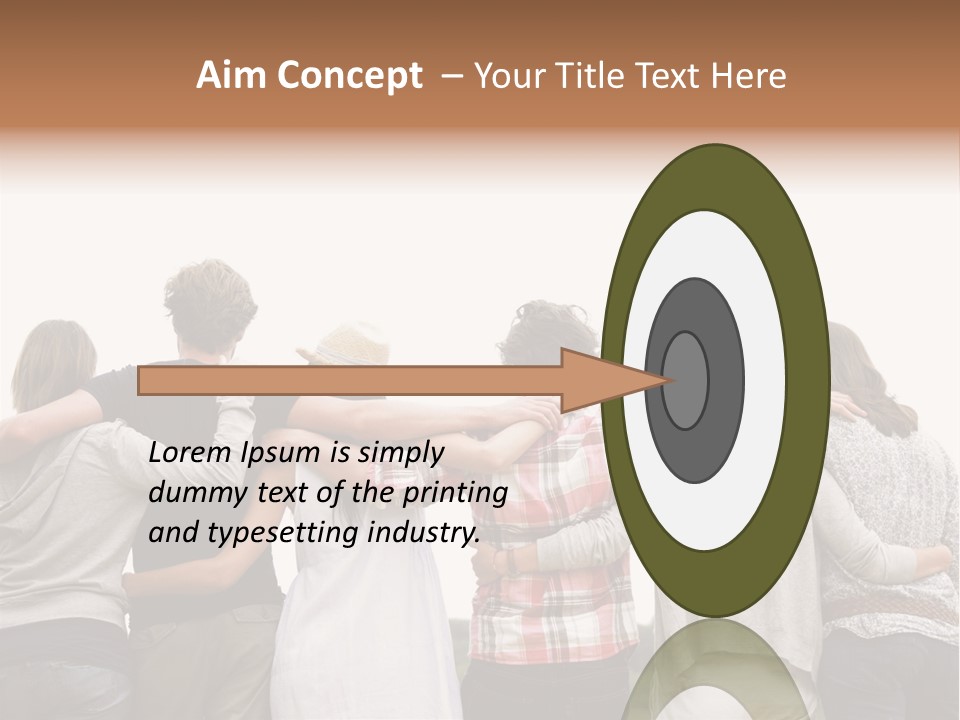 Aim Concept – Your Title Text Here

Lorem Ipsum is simply dummy text of the printing and typesetting industry.